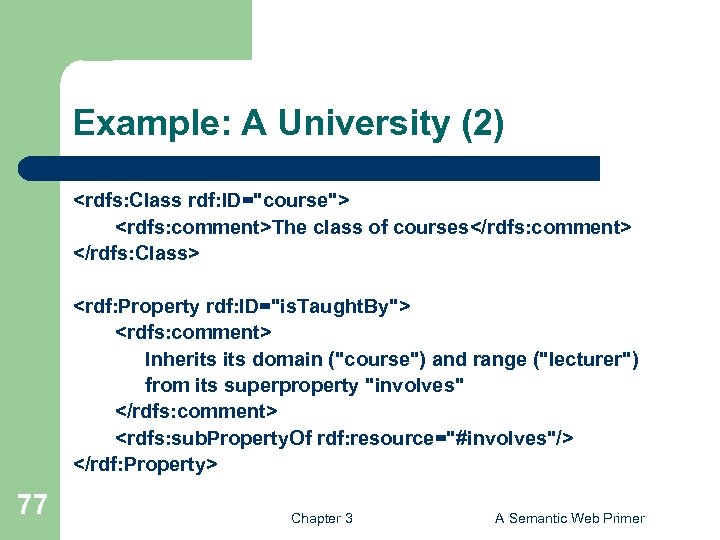 Example: A University (2)

<rdfs:Class rdf:ID="course">
<rdfs:comment>The class of courses</rdfs:comment>
</rdfs:Class>

<rdf:Property rdf:ID="isTaughtBy">
<rdfs:comment>
Inherits its domain ("course") and range ("lecturer") from its superproperty "involves"
</rdfs:comment>
<rdfs:subPropertyOf rdf:resource="#involves"/>
</rdf:Property>

77

Chapter 3

A Semantic Web Primer